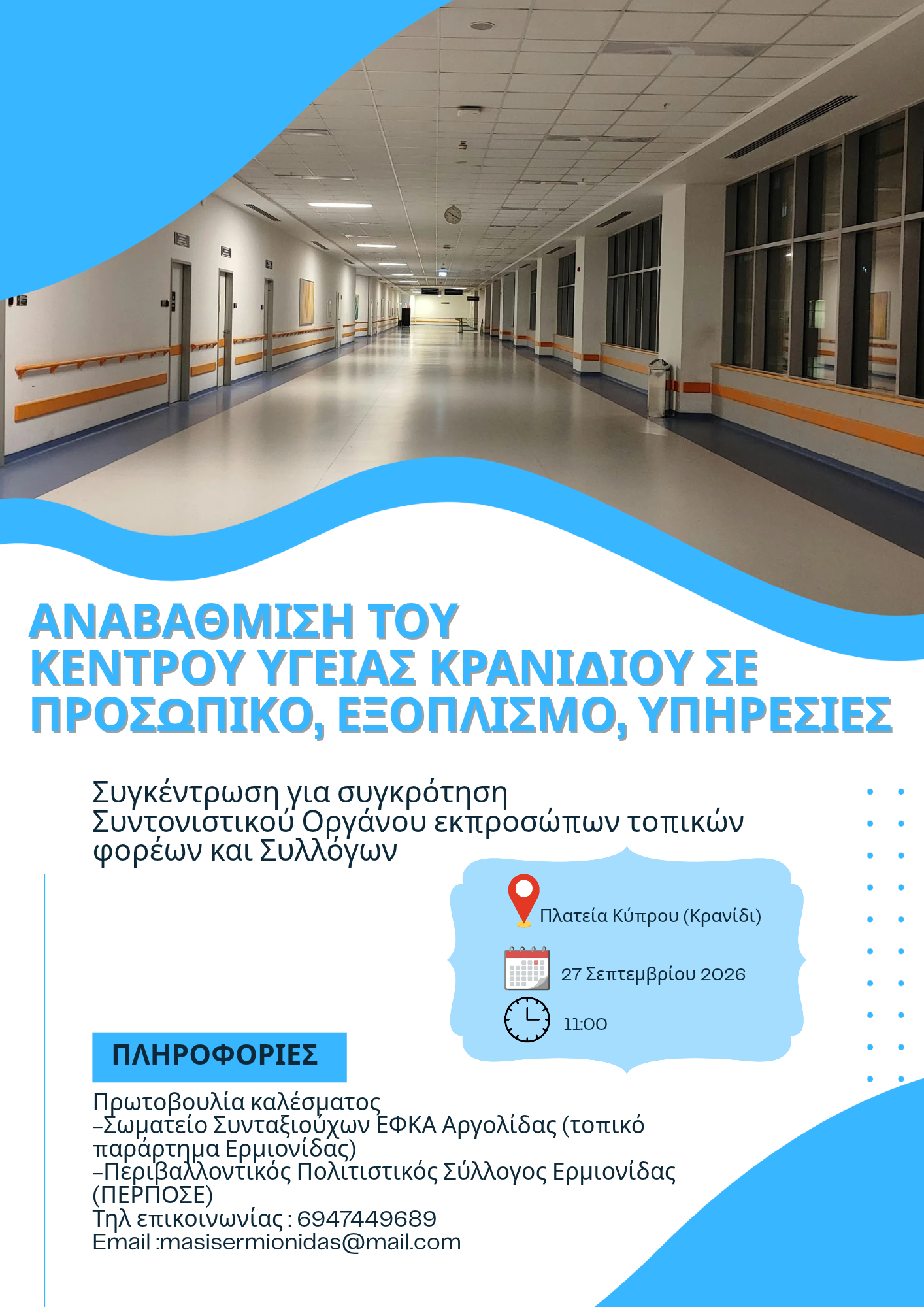 ΑΝΑΒΑΘΜΙΣΗ ΤΟΥ
ΚΕΝΤΡΟΥ ΥΓΕΙΑΣ ΚΡΑΝΙΔΙΟΥ ΣΕ
ΠΡΟΣΩΠΙΚΟ, ΕΞΟΠΛΙΣΜΟ, ΥΠΗΡΕΣΙΕΣ

Συγκέντρωση για συγκρότηση Συντονιστικού Οργάνου εκπροσώπων τοπικών φορέων και Συλλόγων

Πλατεία Κύπρου (Κρανίδι)

27 Σεπτεμβρίου 2026

11:00

ΠΛΗΡΟΦΟΡΙΕΣ

Πρωτοβουλία καλέσματος
-Σωματείο Συνταξιούχων ΕΦΚΑ Αργολίδας (τοπικό παράρτημα Ερμιονίδας)
-Περιβαλλοντικός Πολιτιστικός Σύλλογος Ερμιονίδας (ΠΕΡΠΟΣΕ)
Τηλ επικοινωνίας : 6947449689
Email :masisermionidas@mail.com